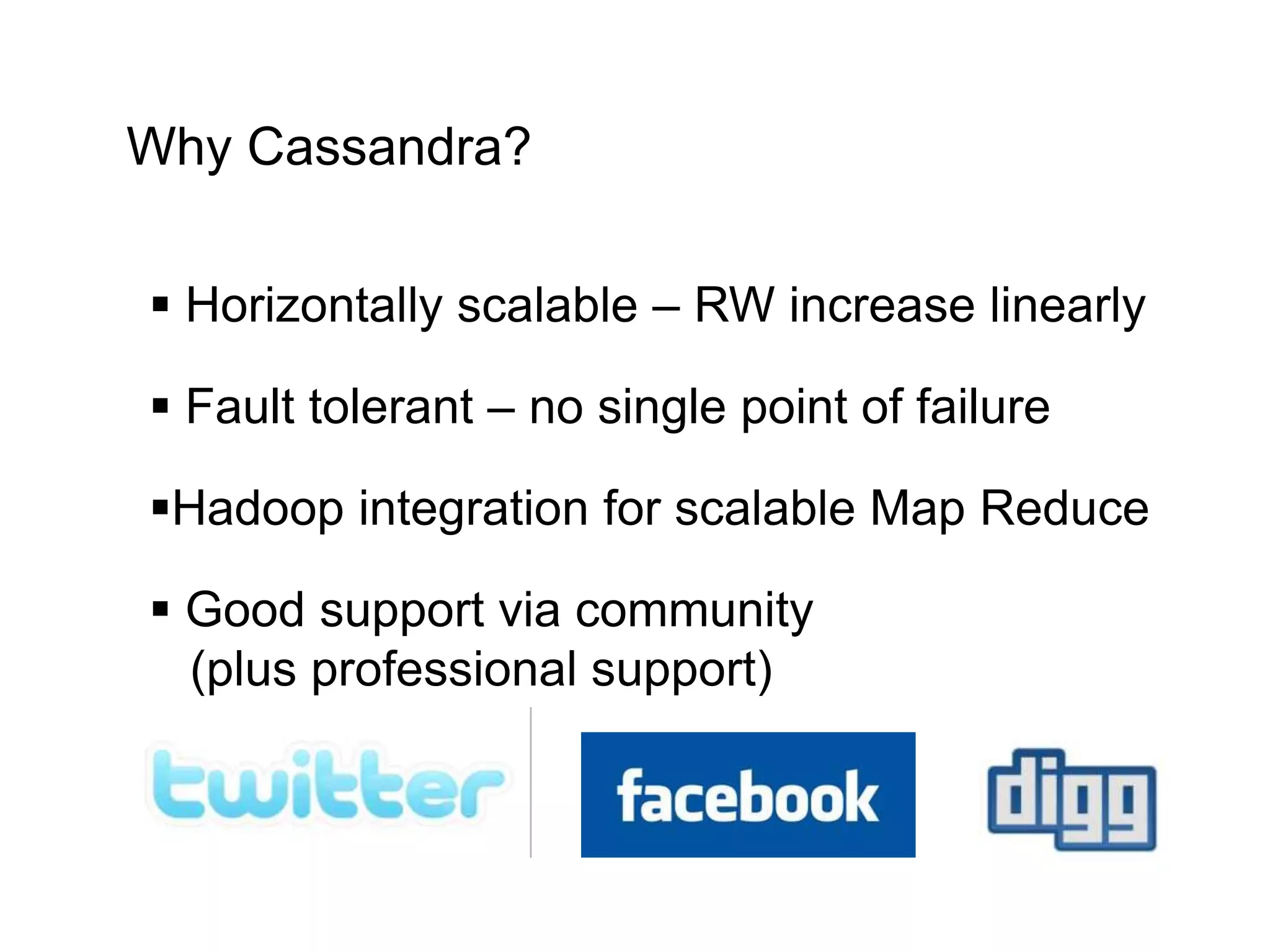 Why Cassandra?

▪ Horizontally scalable – RW increase linearly

▪ Fault tolerant – no single point of failure

▪Hadoop integration for scalable Map Reduce

▪ Good support via community (plus professional support)

twitter

facebook

digg